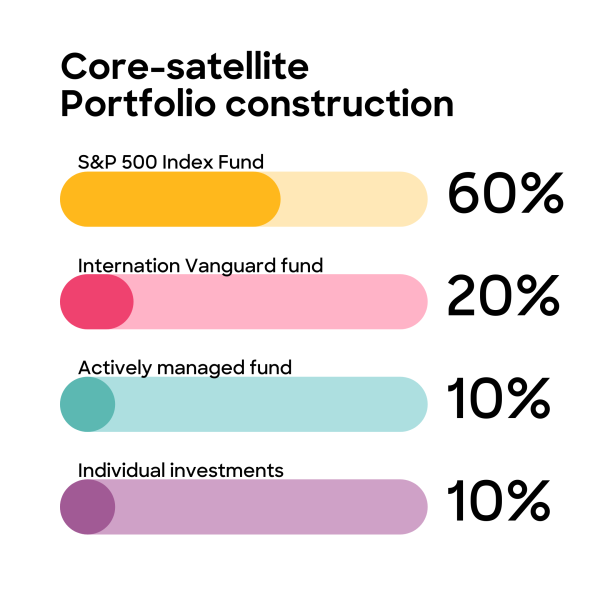 Core-satellite
Portfolio construction

S&P 500 Index Fund
60%

Internation Vanguard fund
20%

Actively managed fund
10%

Individual investments
10%